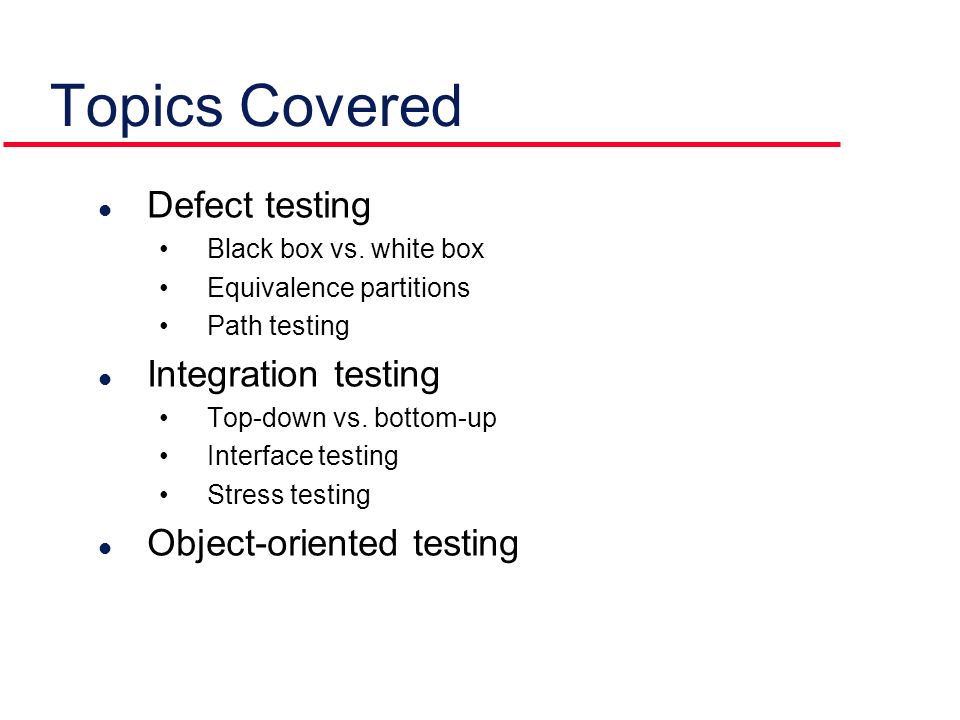 Topics Covered

- Defect testing
  - Black box vs. white box
  - Equivalence partitions
  - Path testing
- Integration testing
  - Top-down vs. bottom-up
  - Interface testing
  - Stress testing
- Object-oriented testing